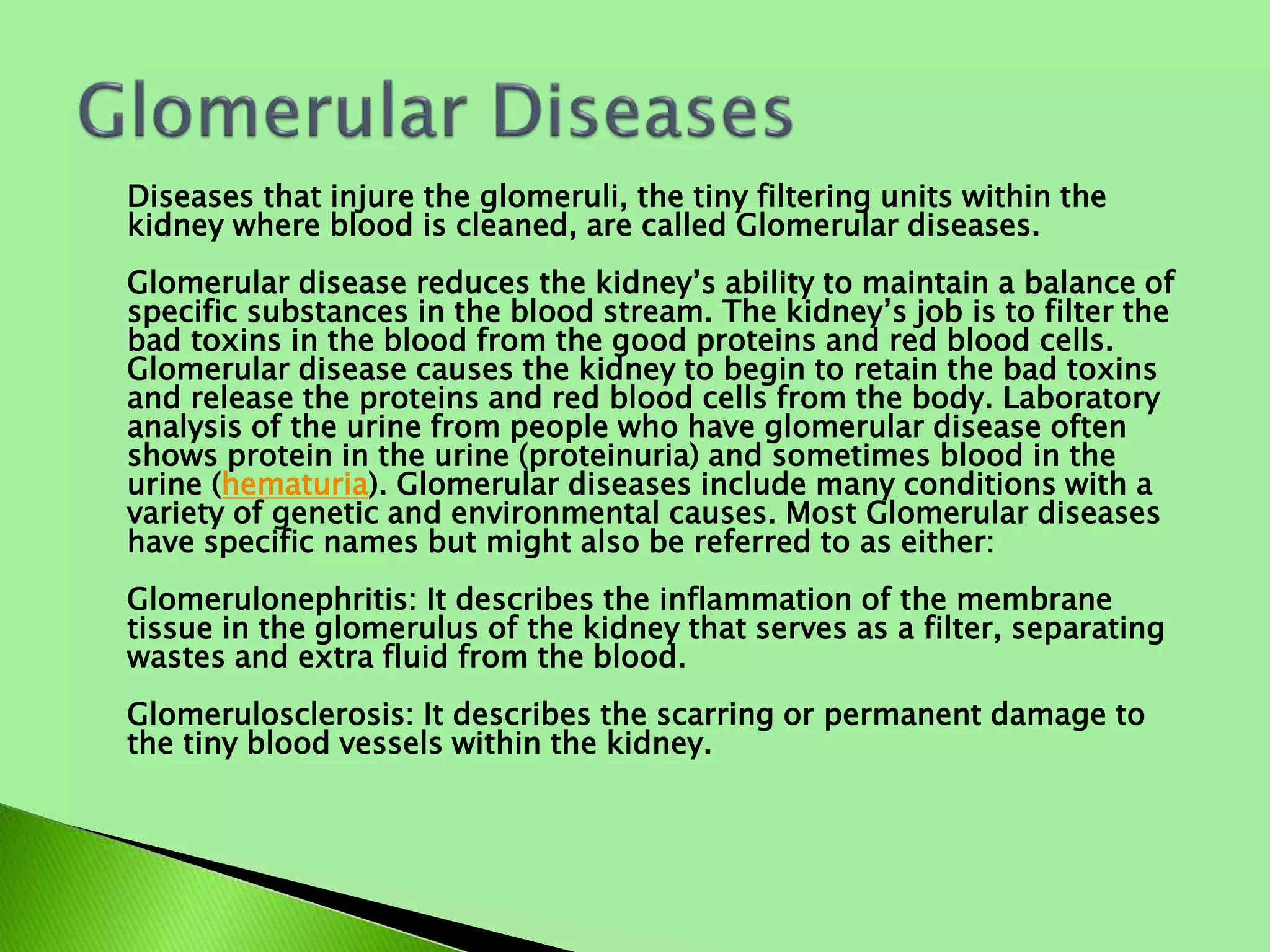 Glomerular Diseases

Diseases that injure the glomeruli, the tiny filtering units within the kidney where blood is cleaned, are called Glomerular diseases.

Glomerular disease reduces the kidney’s ability to maintain a balance of specific substances in the blood stream. The kidney’s job is to filter the bad toxins in the blood from the good proteins and red blood cells. Glomerular disease causes the kidney to begin to retain the bad toxins and release the proteins and red blood cells from the body. Laboratory analysis of the urine from people who have glomerular disease often shows protein in the urine (proteinuria) and sometimes blood in the urine (hematuria). Glomerular diseases include many conditions with a variety of genetic and environmental causes. Most Glomerular diseases have specific names but might also be referred to as either:

Glomerulonephritis: It describes the inflammation of the membrane tissue in the glomerulus of the kidney that serves as a filter, separating wastes and extra fluid from the blood.

Glomerulosclerosis: It describes the scarring or permanent damage to the tiny blood vessels within the kidney.